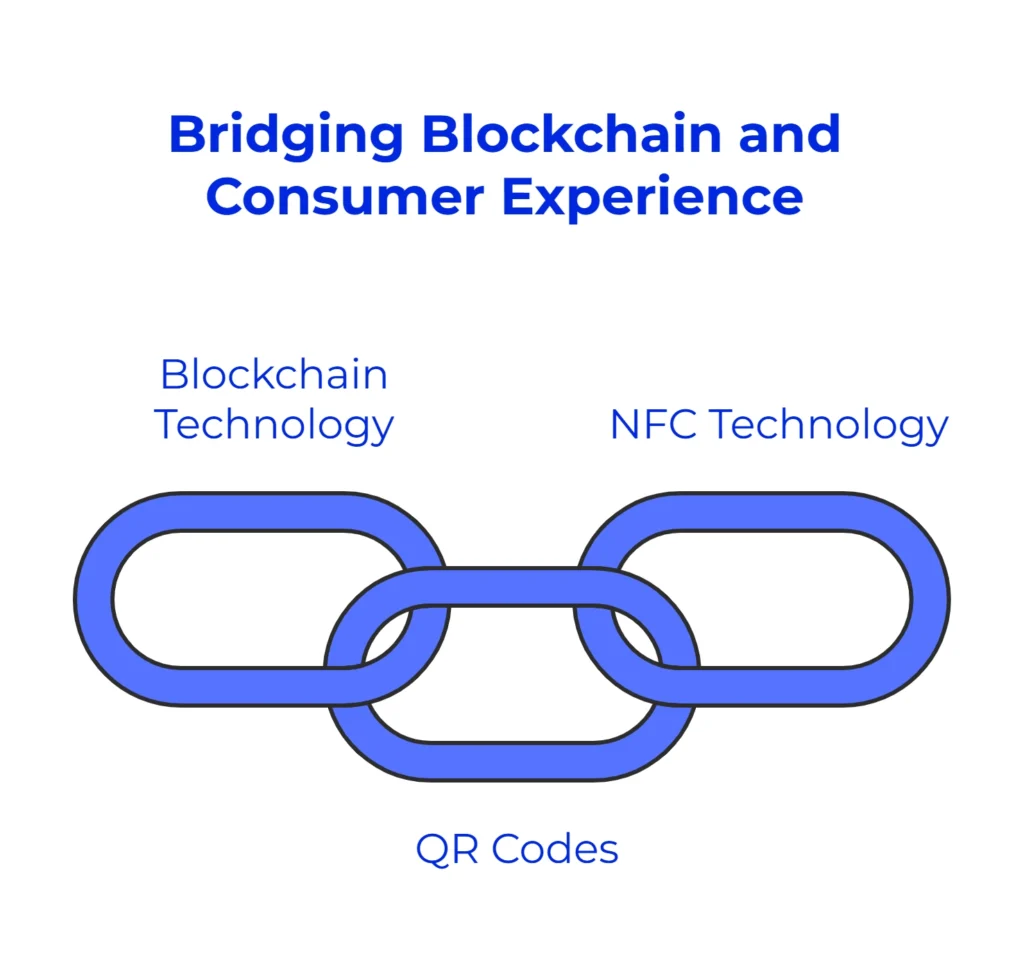 Bridging Blockchain and Consumer Experience

Blockchain Technology

NFC Technology

QR Codes